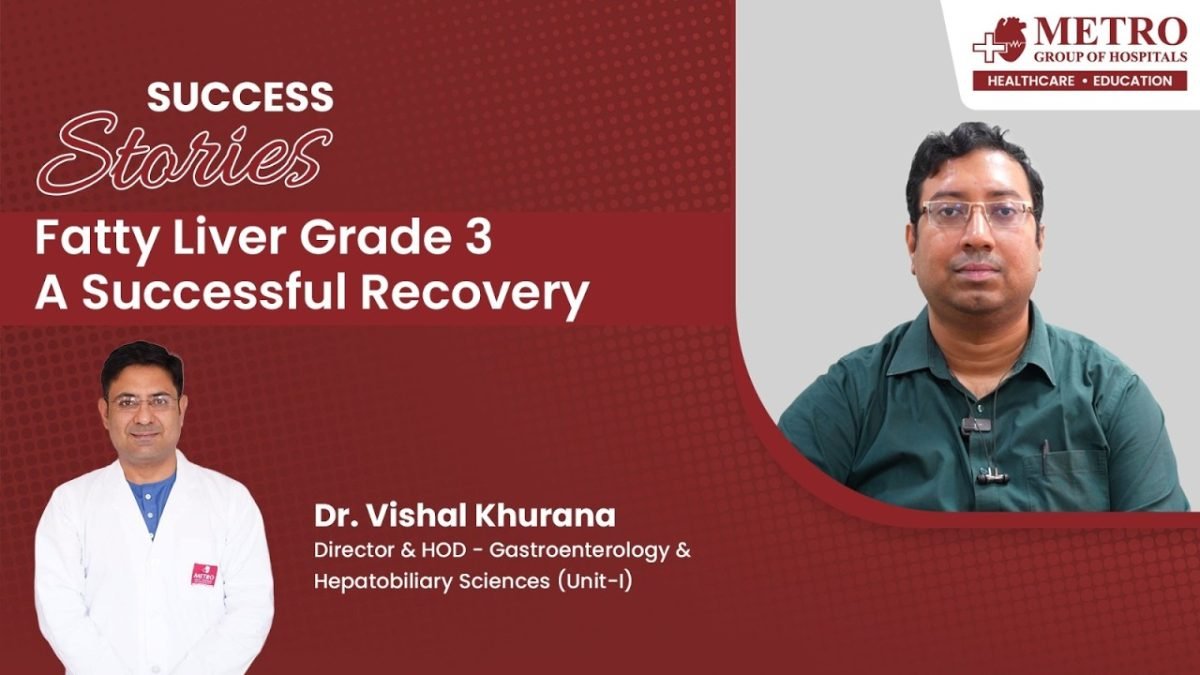 METRO
GROUP OF HOSPITALS
HEALTHCARE • EDUCATION

SUCCESS
Stories

Fatty Liver Grade 3
A Successful Recovery

METRO

Dr. Vishal Khurana
Director & HOD - Gastroenterology & Hepatobiliary Sciences (Unit-I)